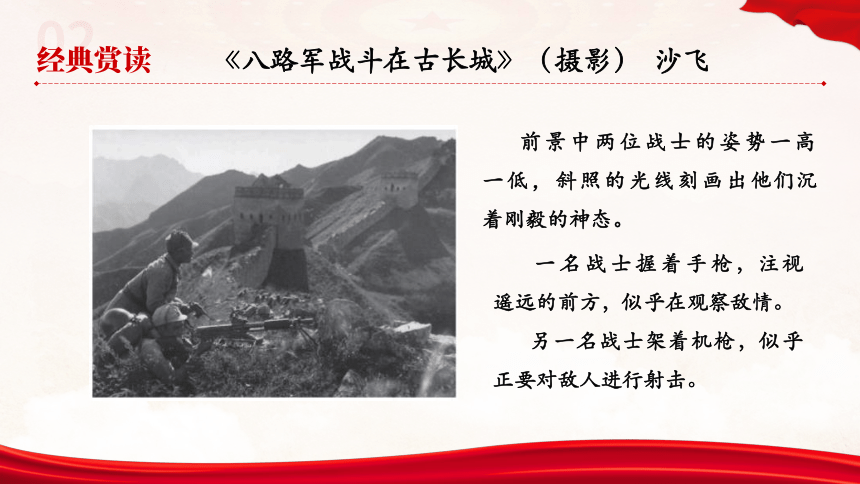 02

经典赏读　《八路军战斗在古长城》（摄影）　沙飞

前景中两位战士的姿势一高一低，斜照的光线刻画出他们沉着刚毅的神态。

一名战士握着手枪，注视遥远的前方，似乎在观察敌情。

另一名战士架着机枪，似乎正要对敌人进行射击。